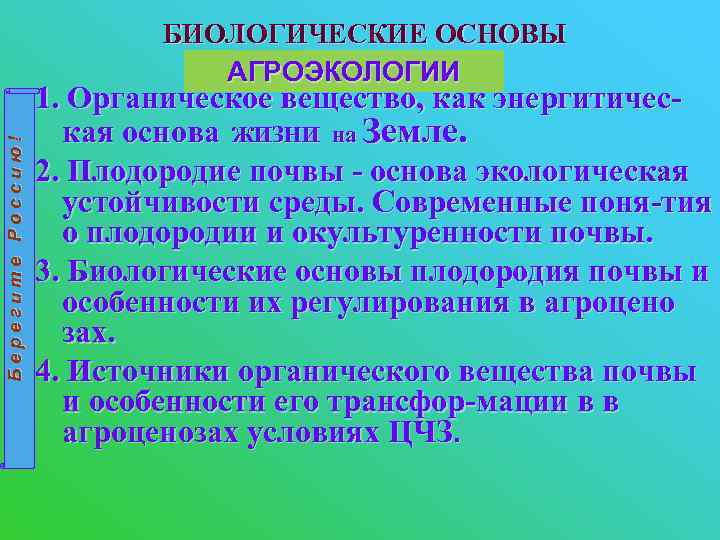 БИОЛОГИЧЕСКИЕ ОСНОВЫ

АГРОЭКОЛОГИИ

Берегите Россию!

1. Органическое вещество, как энергитическая основа жизни на Земле.

2. Плодородие почвы - основа экологическая устойчивости среды. Современные поня-тия о плодородии и окультуренности почвы.

3. Биологические основы плодородия почвы и особенности их регулирования в агроцено зах.

4. Источники органического вещества почвы и особенности его трансфор-мации в в агроценозах условиях ЦЧЗ.